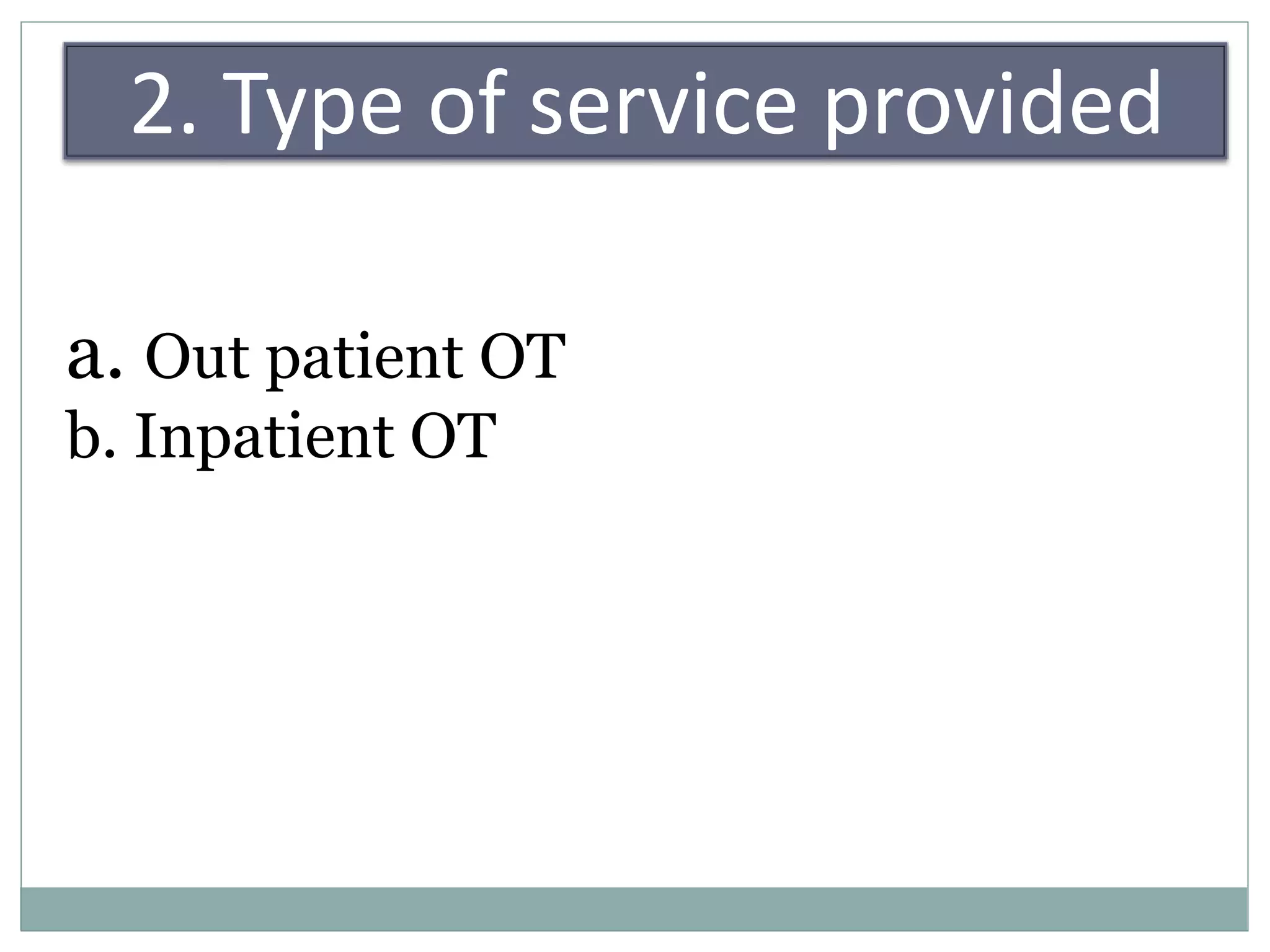 2. Type of service provided

a. Out patient OT
b. Inpatient OT